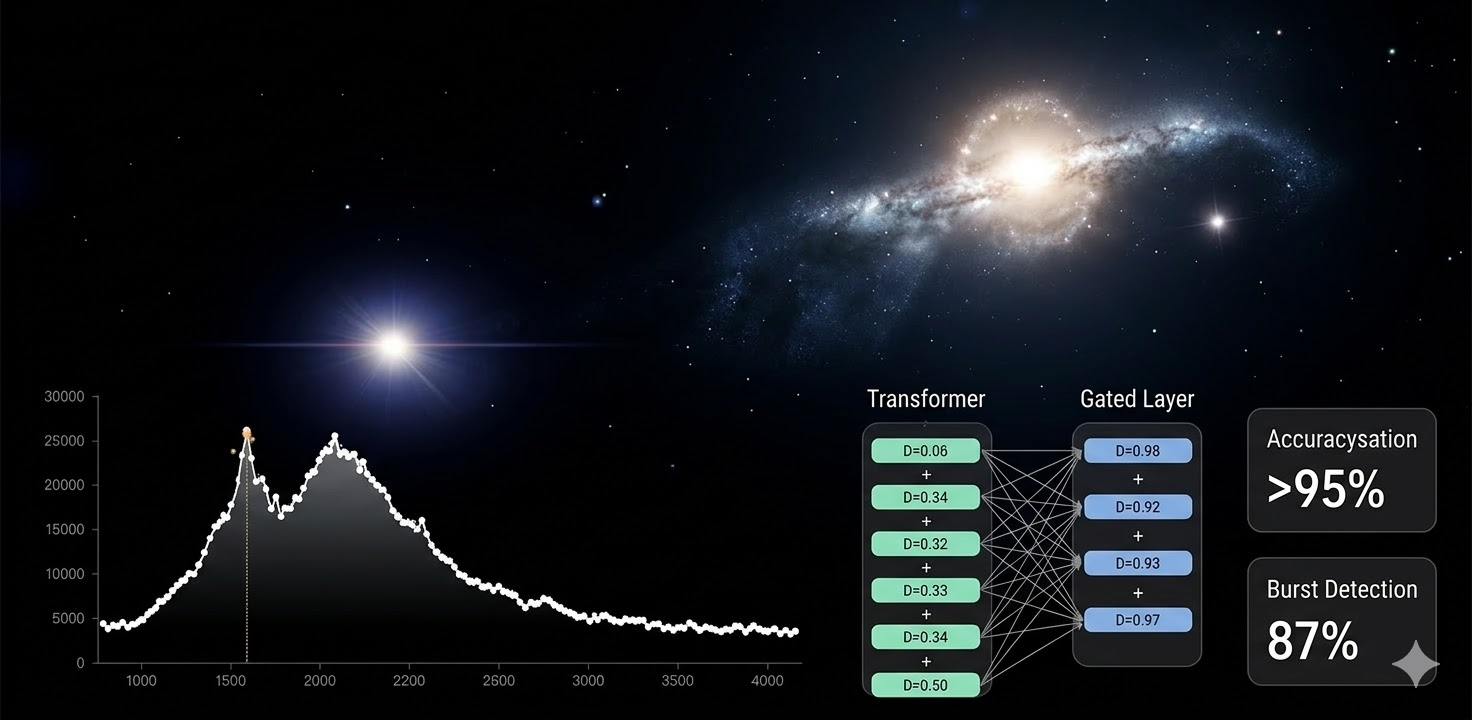 30000
25000
20000
15000
10000
5000
0
1000
1500
2000
2200
2600
3000
3500
4000

Transformer
D=0.06
+
D=0.34
+
D=0.32
+
D=0.33
+
D=0.34
+
D=0.50

Gated Layer
D=0.98
+
D=0.92
+
D=0.93
+
D=0.97

Accuracysation
>95%

Burst Detection
87%